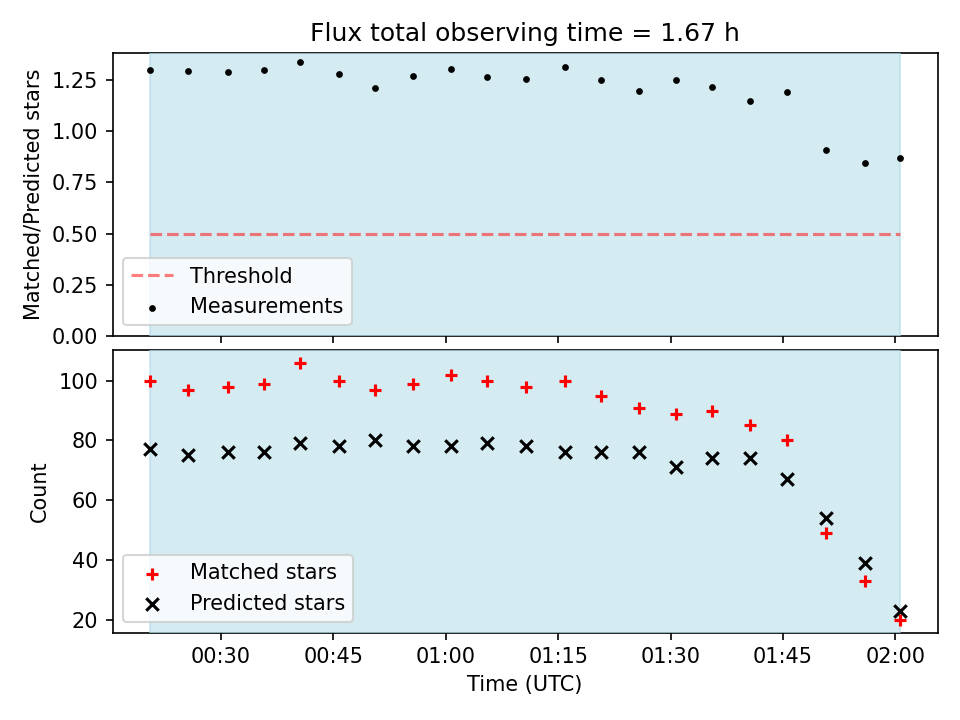 Flux total observing time = 1.67 h

Matched/Predicted stars

1.25
1.00
0.75
0.50
0.25
0.00

Threshold
Measurements

Count

100
80
60
40
20

Matched stars
Predicted stars

00:30
00:45
01:00
01:15
01:30
01:45
02:00

Time (UTC)